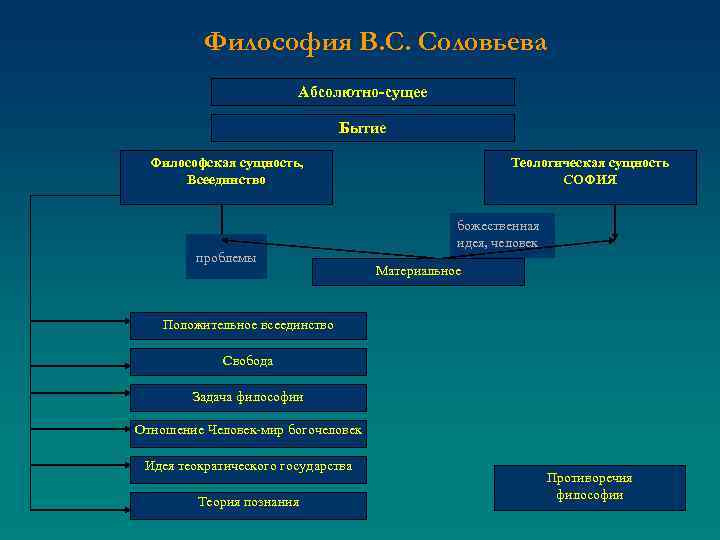 Философия В.С. Соловьева

Абсолютно-сущее

Бытие

Философская сущность, Всеединство

Теологическая сущность СОФИЯ

проблемы

божественная идея, человек

Материальное

Положительное всеединство

Свобода

Задача философии

Отношение Человек-мир богочеловек

Идея теократического государства

Теория познания

Противоречия философии